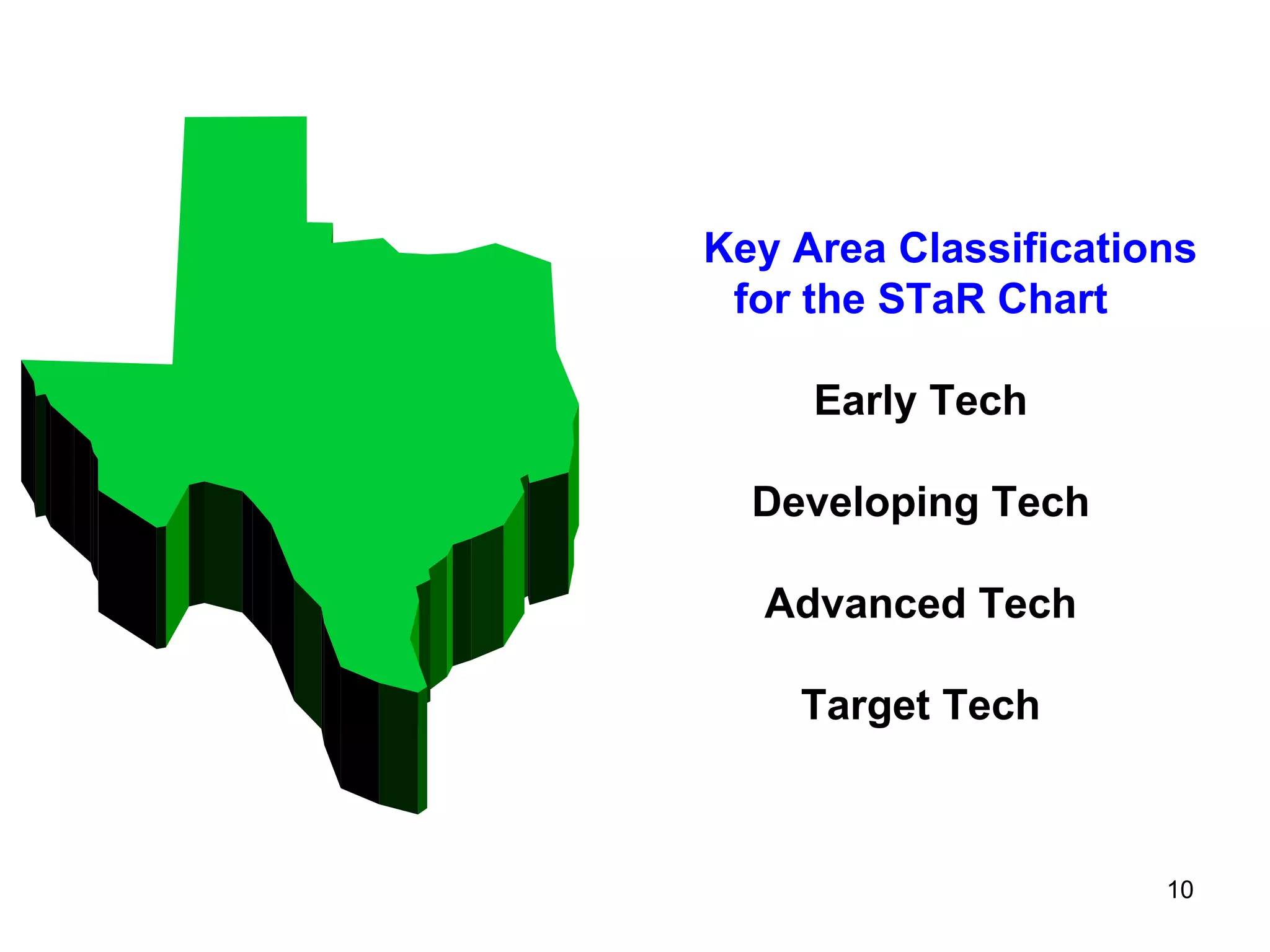 Key Area Classifications for the STaR Chart

Early Tech

Developing Tech

Advanced Tech

Target Tech

10